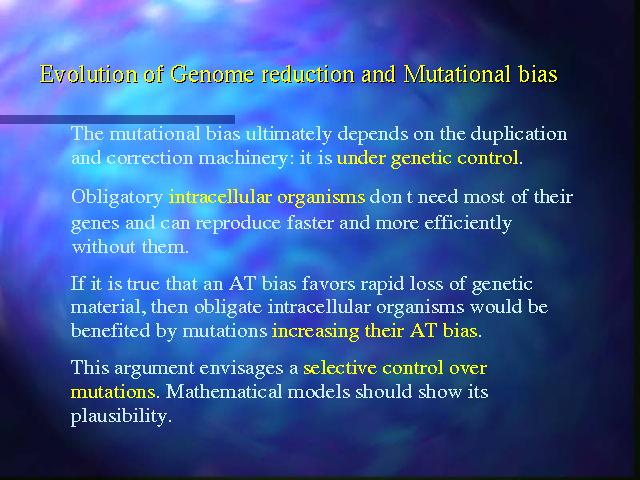 Evolution of Genome reduction and Mutational bias

The mutational bias ultimately depends on the duplication and correction machinery: it is under genetic control.

Obligatory intracellular organisms don t need most of their genes and can reproduce faster and more efficiently without them.

If it is true that an AT bias favors rapid loss of genetic material, then obligate intracellular organisms would be benefited by mutations increasing their AT bias.

This argument envisages a selective control over mutations. Mathematical models should show its plausibility.